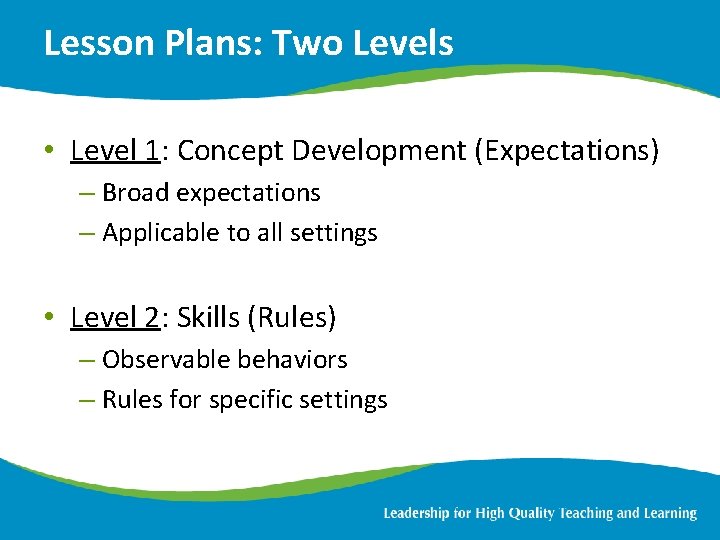 Lesson Plans: Two Levels

• Level 1: Concept Development (Expectations)
– Broad expectations
– Applicable to all settings

• Level 2: Skills (Rules)
– Observable behaviors
– Rules for specific settings

Leadership for High Quality Teaching and Learning